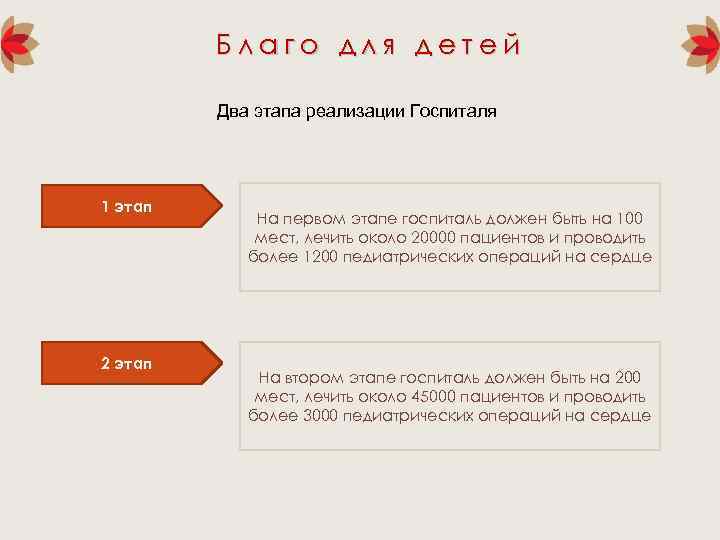 Благо для детей

Два этапа реализации Госпиталя

1 этап

На первом этапе госпиталь должен быть на 100 мест, лечить около 20000 пациентов и проводить более 1200 педиатрических операций на сердце

2 этап

На втором этапе госпиталь должен быть на 200 мест, лечить около 45000 пациентов и проводить более 3000 педиатрических операций на сердце